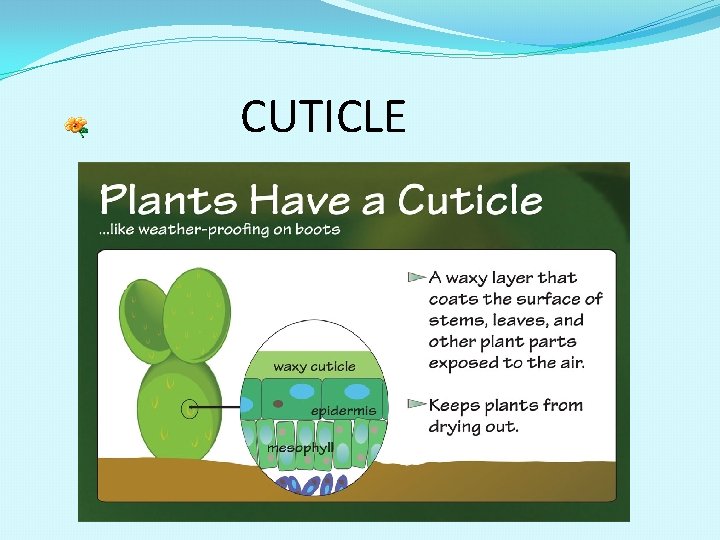 CUTICLE

Plants Have a Cuticle
...like weather-proofing on boots

waxy cuticle
epidermis
mesophyll

A waxy layer that coats the surface of stems, leaves, and other plant parts exposed to the air.

Keeps plants from drying out.